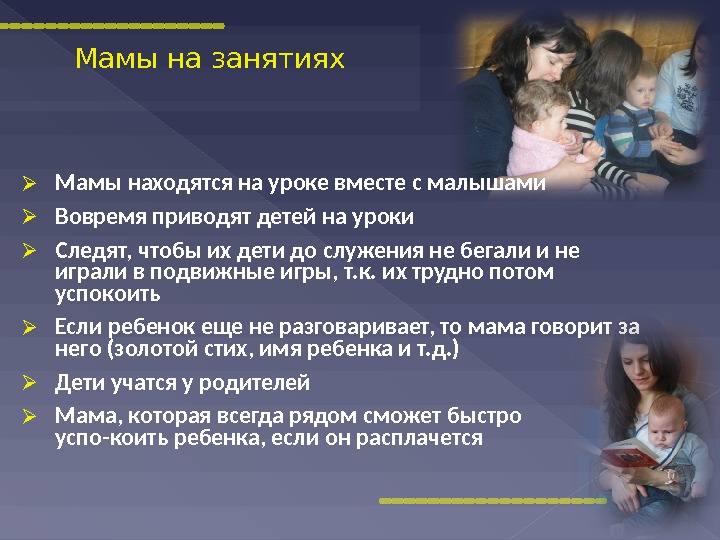 Мамы на занятиях

➢ Мамы находятся на уроке вместе с малышами
➢ Вовремя приводят детей на уроки
➢ Следят, чтобы их дети до служения не бегали и не играли в подвижные игры, т.к. их трудно потом успокоить
➢ Если ребенок еще не разговаривает, то мама говорит за него (золотой стих, имя ребенка и т.д.)
➢ Дети учатся у родителей
➢ Мама, которая всегда рядом сможет быстро успо-коить ребенка, если он расплачется